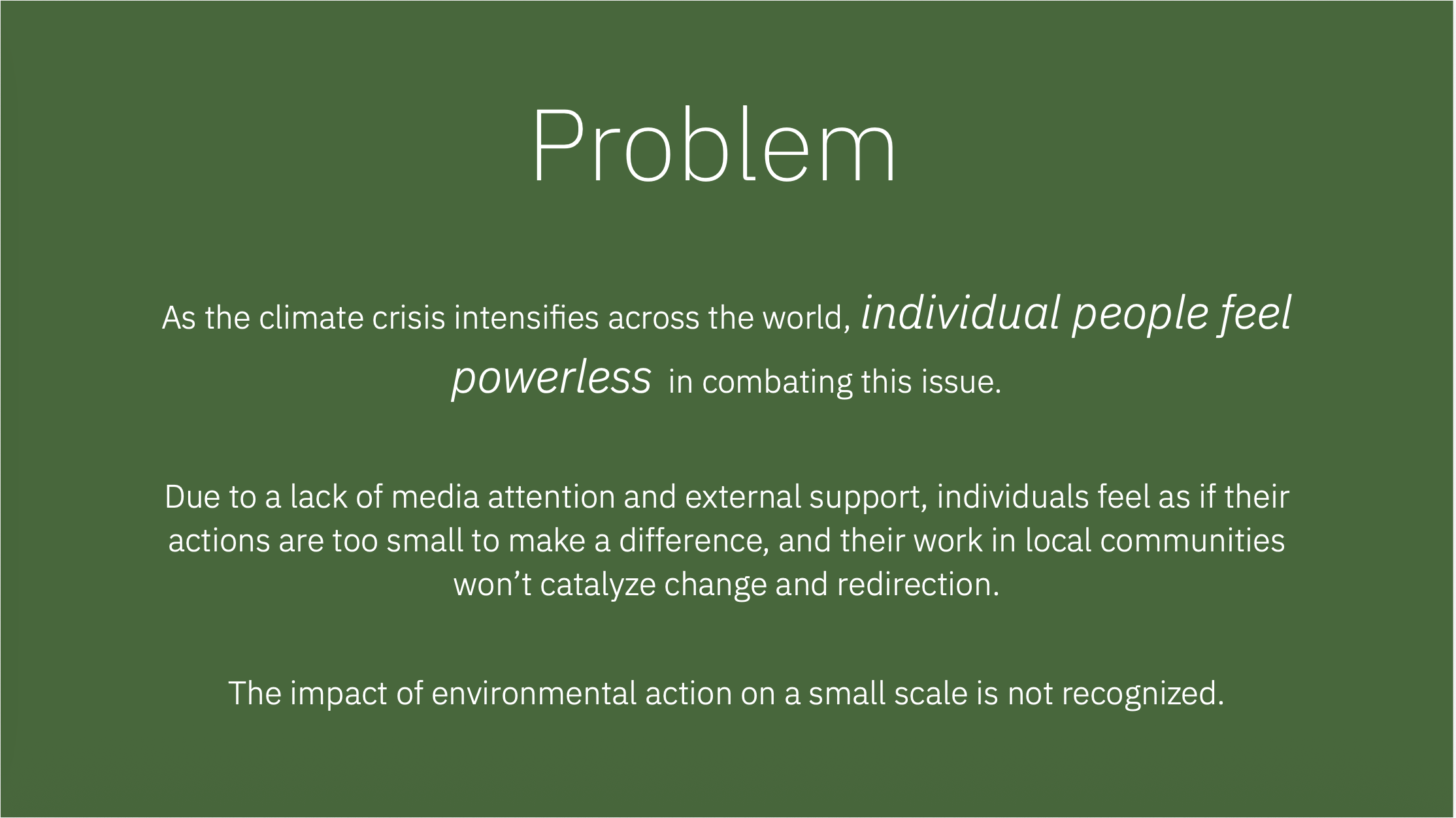 Problem

As the climate crisis intensifies across the world, individual people feel powerless in combating this issue.

Due to a lack of media attention and external support, individuals feel as if their actions are too small to make a difference, and their work in local communities won’t catalyze change and redirection.

The impact of environmental action on a small scale is not recognized.